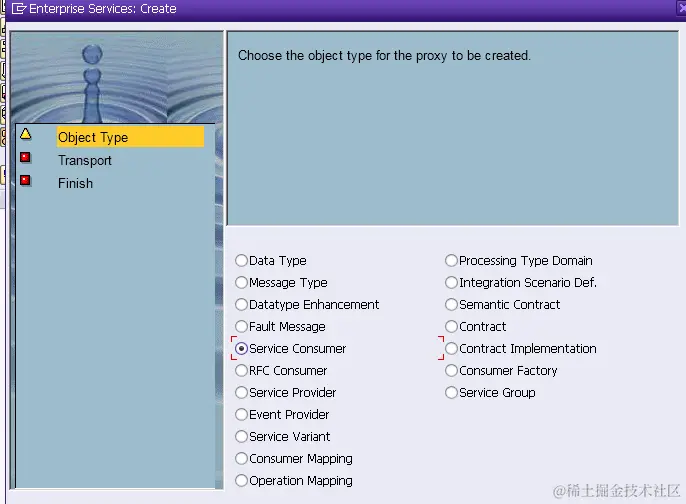 Enterprise Services: Create

Object Type
Transport
Finish

Choose the object type for the proxy to be created.

Data Type
Message Type
Datatype Enhancement
Fault Message
Service Consumer
RFC Consumer
Service Provider
Event Provider
Service Variant
Consumer Mapping
Operation Mapping

Processing Type Domain
Integration Scenario Def.
Semantic Contract
Contract
Contract Implementation
Consumer Factory
Service Group

@稀土掘金技术社区